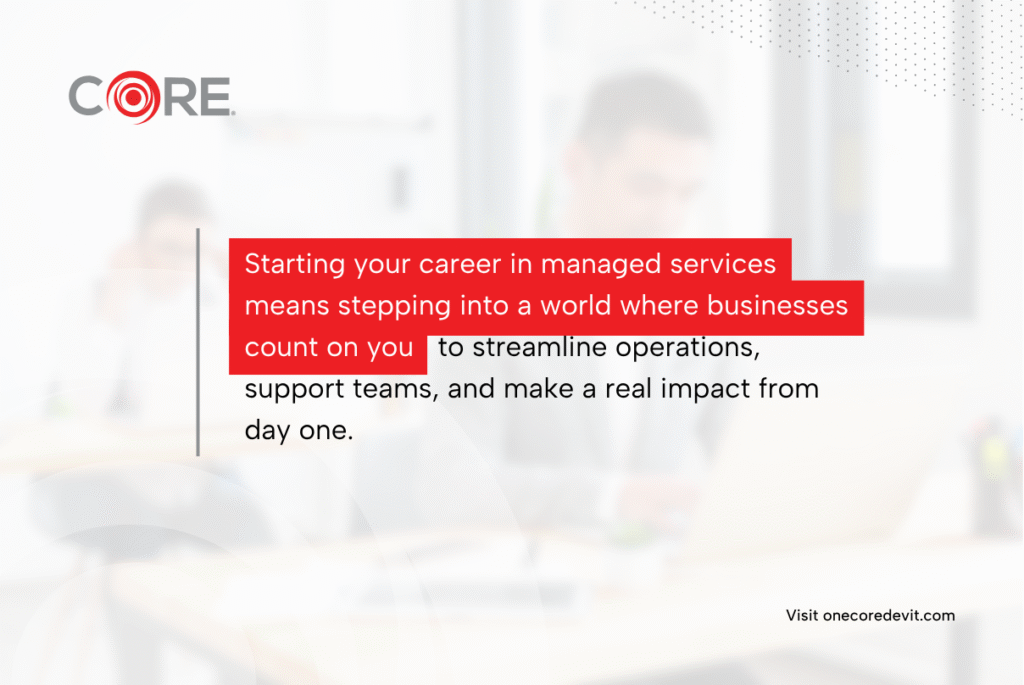 CORE

Starting your career in managed services means stepping into a world where businesses count on you to streamline operations, support teams, and make a real impact from day one.

Visit onecoredevit.com